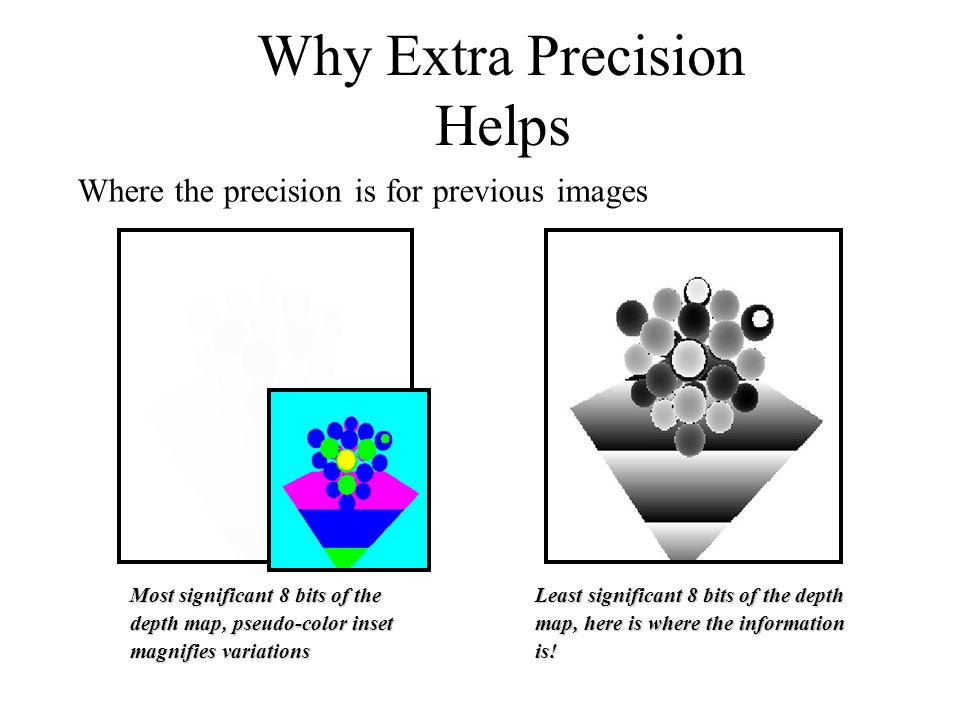 Why Extra Precision Helps

Where the precision is for previous images

Most significant 8 bits of the depth map, pseudo-color inset magnifies variations

Least significant 8 bits of the depth map, here is where the information is!